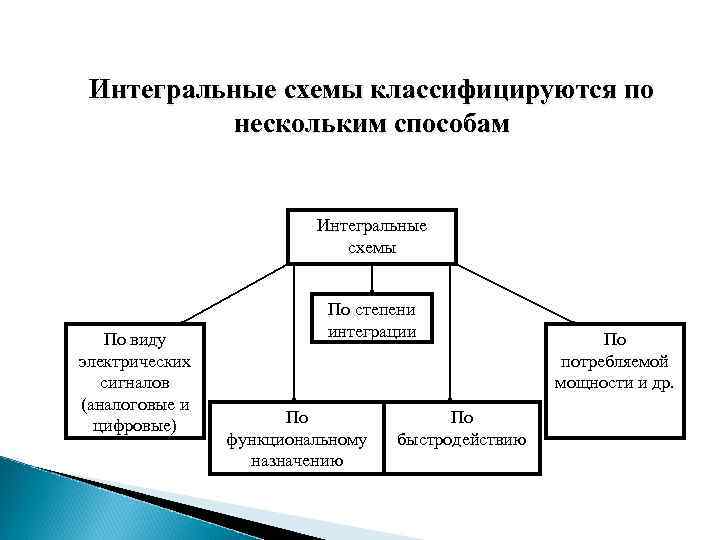 Интегральные схемы классифицируются по нескольким способам

Интегральные схемы

По степени интеграции

По виду электрических сигналов (аналоговые и цифровые)

По функциональному назначению

По быстродействию

По потребляемой мощности и др.